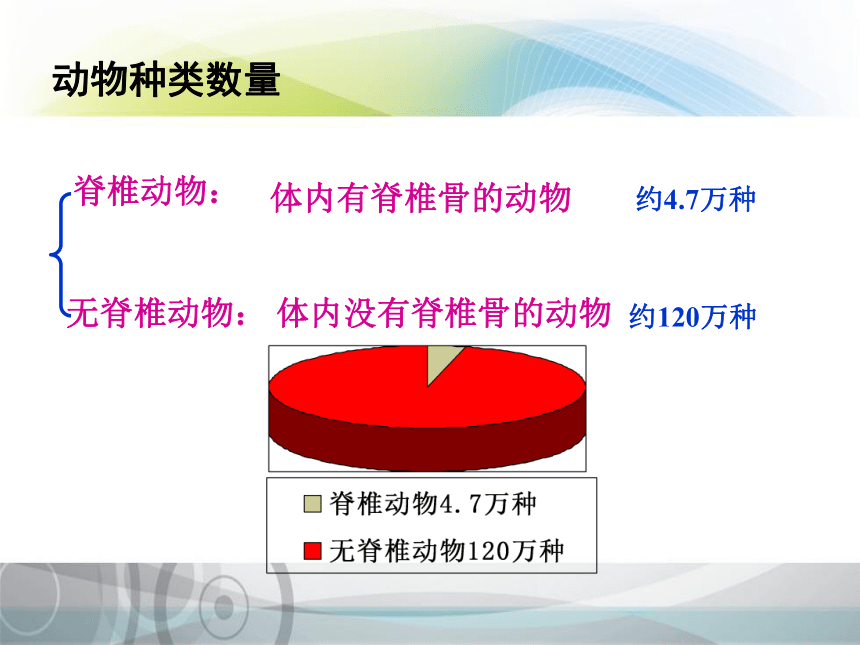 动物种类数量

脊椎动物： 体内有脊椎骨的动物 约4.7万种

无脊椎动物： 体内没有脊椎骨的动物 约120万种

脊椎动物4.7万种

无脊椎动物120万种